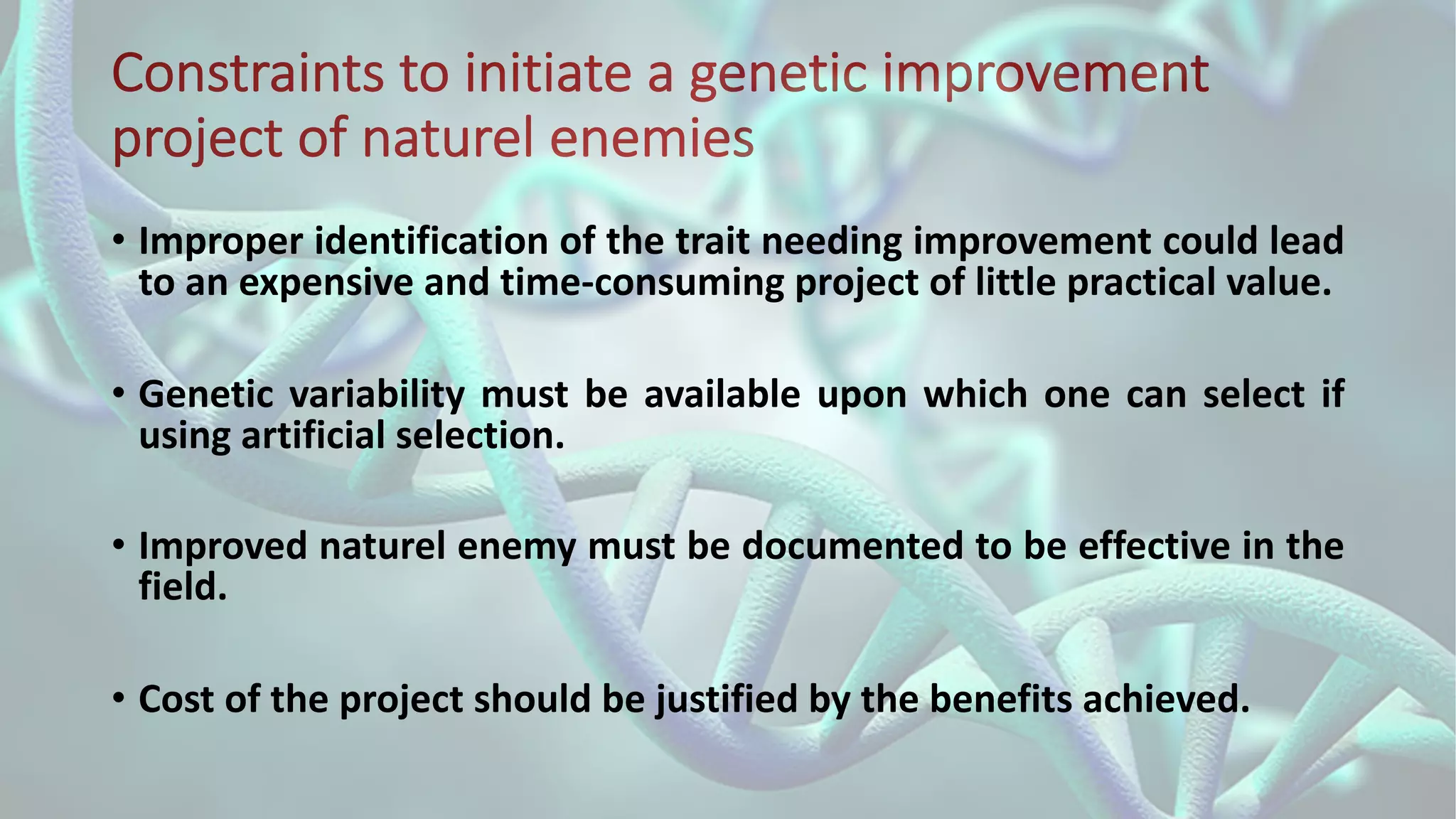 Constraints to initiate a genetic improvement project of naturel enemies

• Improper identification of the trait needing improvement could lead to an expensive and time-consuming project of little practical value.

• Genetic variability must be available upon which one can select if using artificial selection.

• Improved naturel enemy must be documented to be effective in the field.

• Cost of the project should be justified by the benefits achieved.